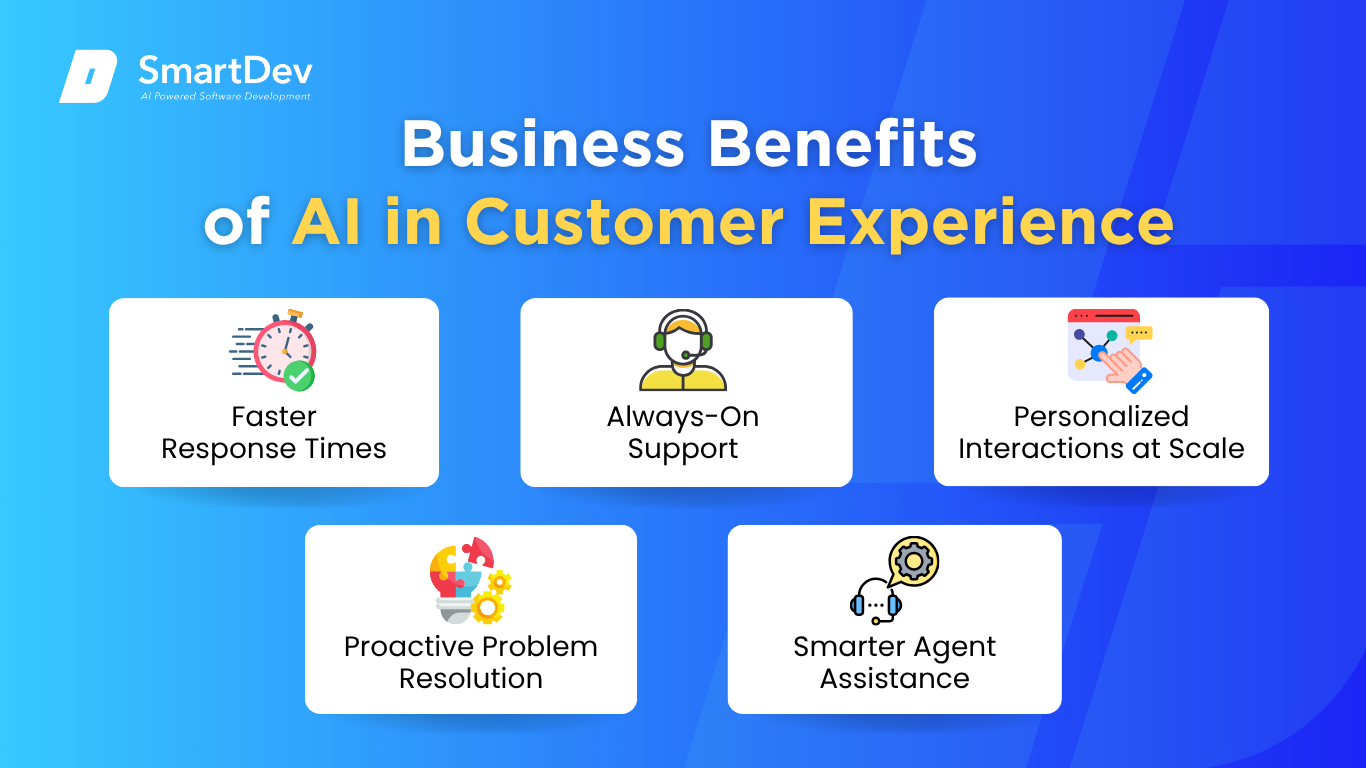 SmartDev
AI Powered Software Development

Business Benefits of AI in Customer Experience

Faster Response Times

Always-On Support

Personalized Interactions at Scale

Proactive Problem Resolution

Smarter Agent Assistance